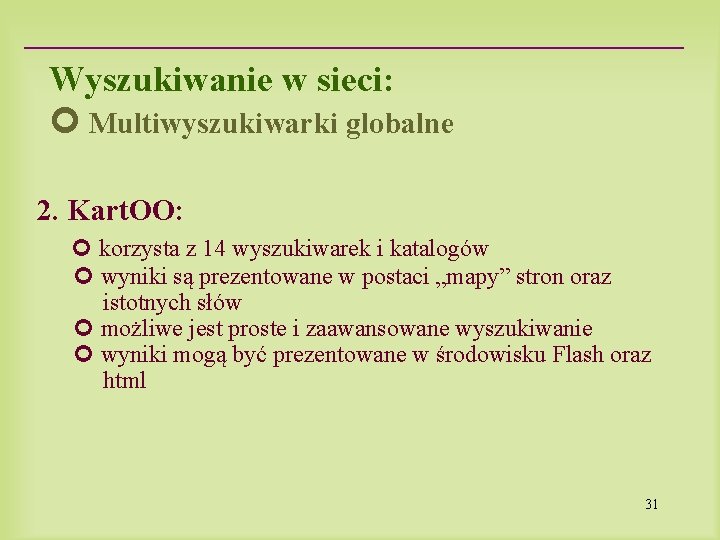 Wyszukiwanie w sieci:

Multiwyszukiwarki globalne

2. KartOO:

korzysta z 14 wyszukiwarek i katalogów

wyniki są prezentowane w postaci „mapy” stron oraz istotnych słów

możliwe jest proste i zaawansowane wyszukiwanie

wyniki mogą być prezentowane w środowisku Flash oraz html

31